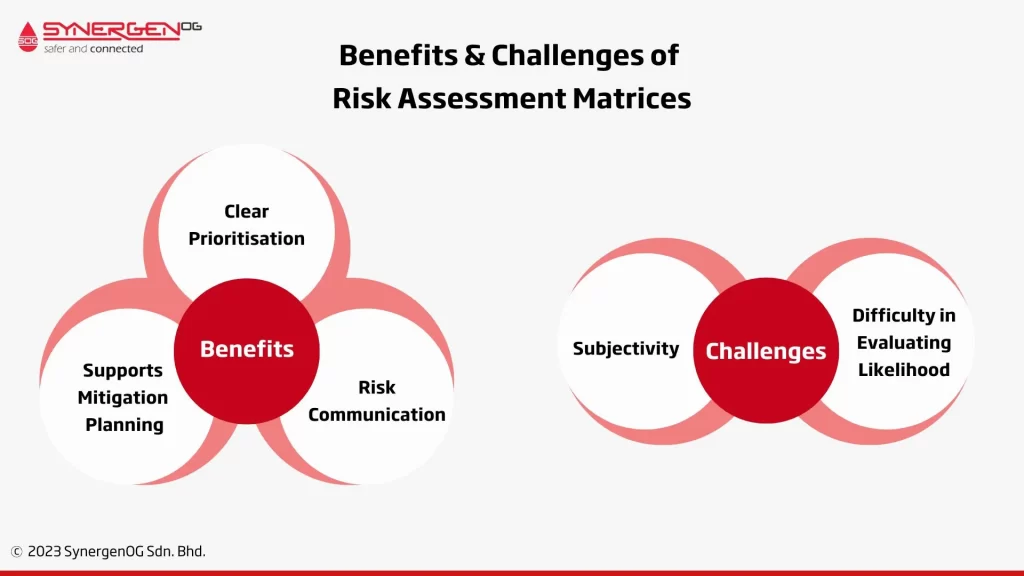 SOG SYNERGENOG
safer and connected

Benefits & Challenges of Risk Assessment Matrices

Clear Prioritisation

Benefits

Supports Mitigation Planning

Risk Communication

Subjectivity

Challenges

Difficulty in Evaluating Likelihood

© 2023 SynergenOG Sdn. Bhd.